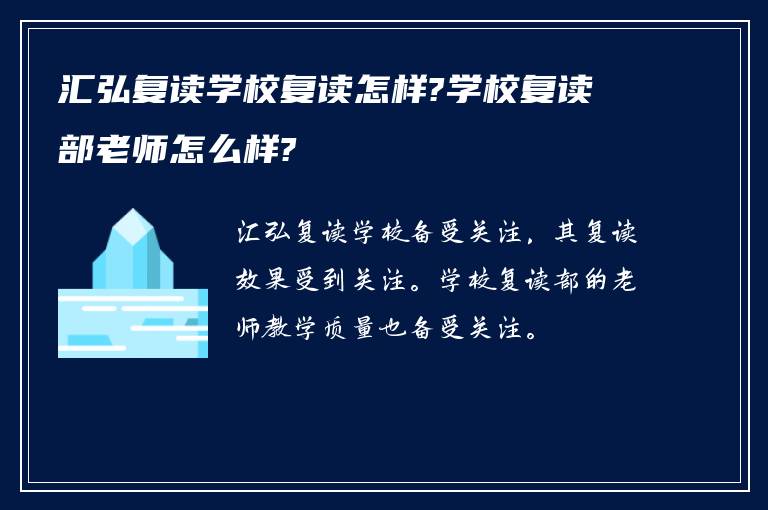 汇弘复读学校复读怎样?学校复读部老师怎么样?

汇弘复读学校备受关注，其复读效果受到关注。学校复读部的老师教学质量也备受关注。